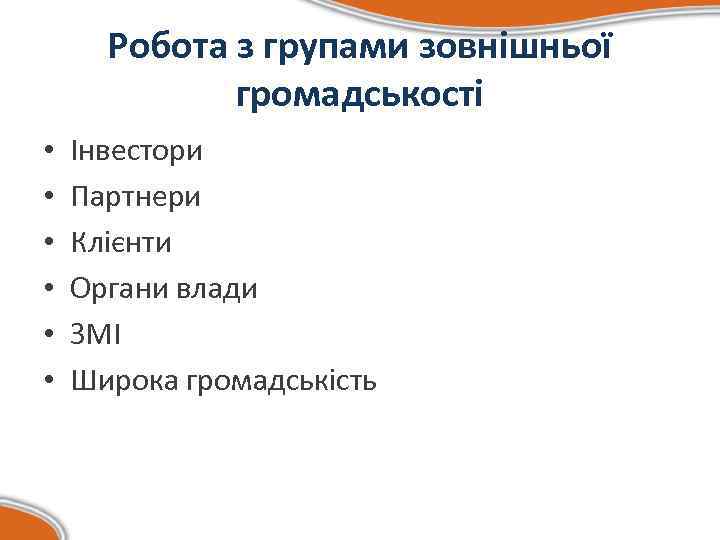 Робота з групами зовнішньої громадськості

• Інвестори
• Партнери
• Клієнти
• Органи влади
• ЗМІ
• Широка громадськість